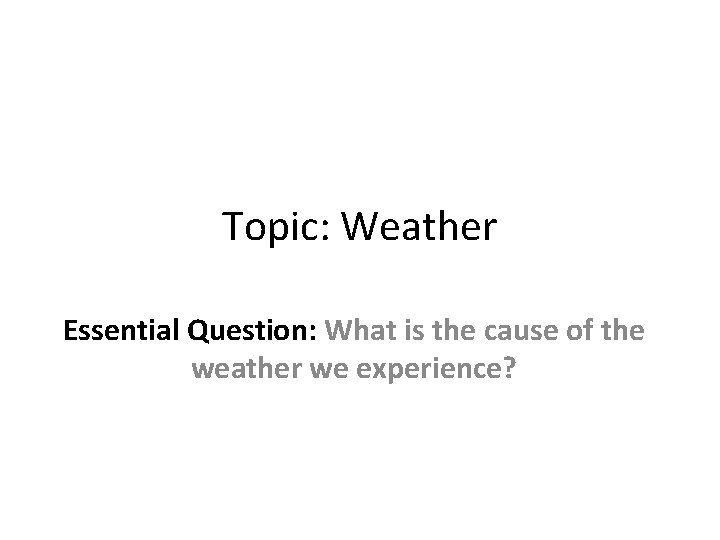 Topic: Weather

Essential Question: What is the cause of the weather we experience?